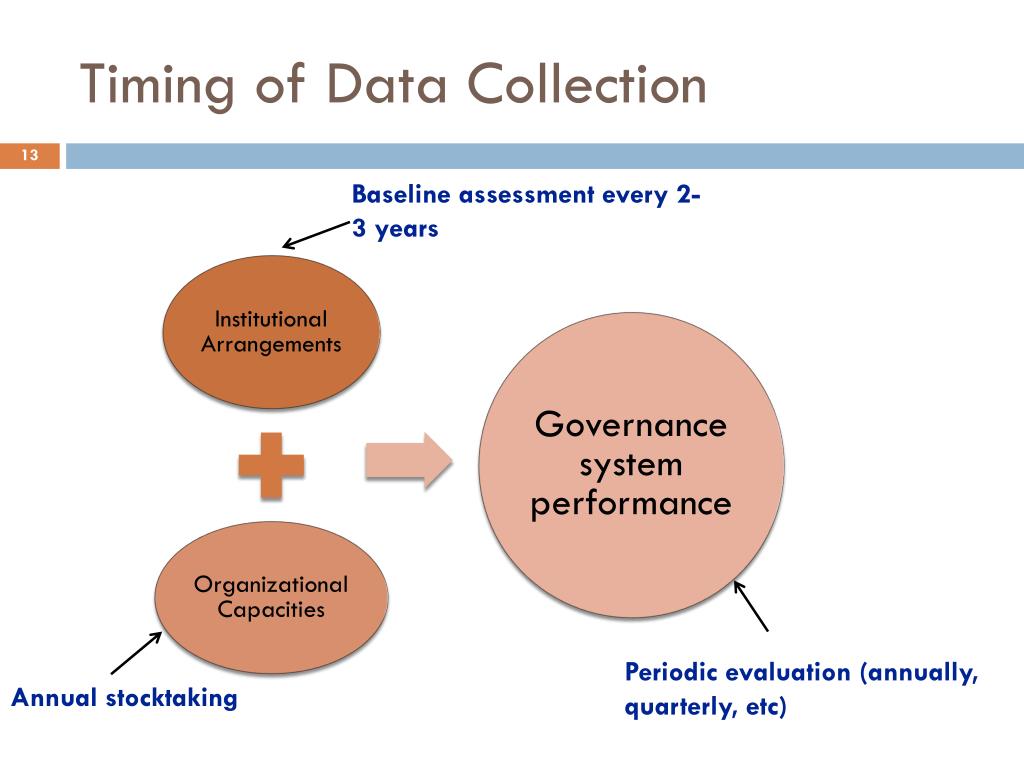 Timing of Data Collection

13

Baseline assessment every 2-3 years

Institutional Arrangements

Governance system performance

Organizational Capacities

Annual stocktaking

Periodic evaluation (annually, quarterly, etc)